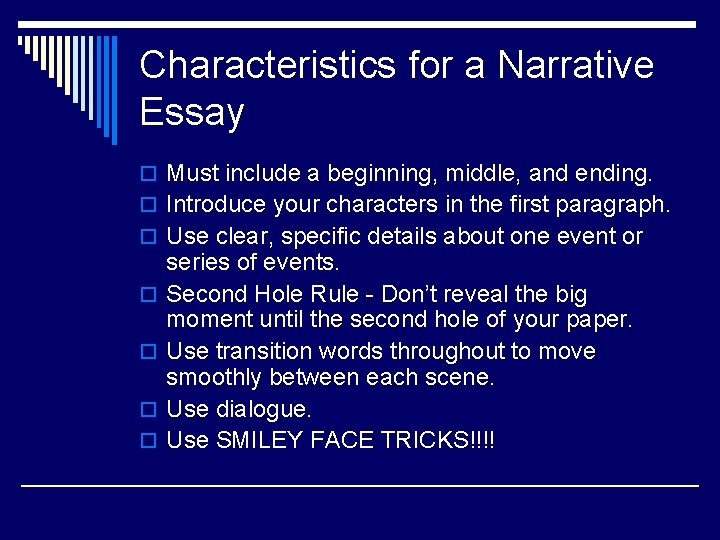 Characteristics for a Narrative Essay

Must include a beginning, middle, and ending.
Introduce your characters in the first paragraph.
Use clear, specific details about one event or series of events.
Second Hole Rule - Don't reveal the big moment until the second hole of your paper.
Use transition words throughout to move smoothly between each scene.
Use dialogue.
Use SMILEY FACE TRICKS!!!!